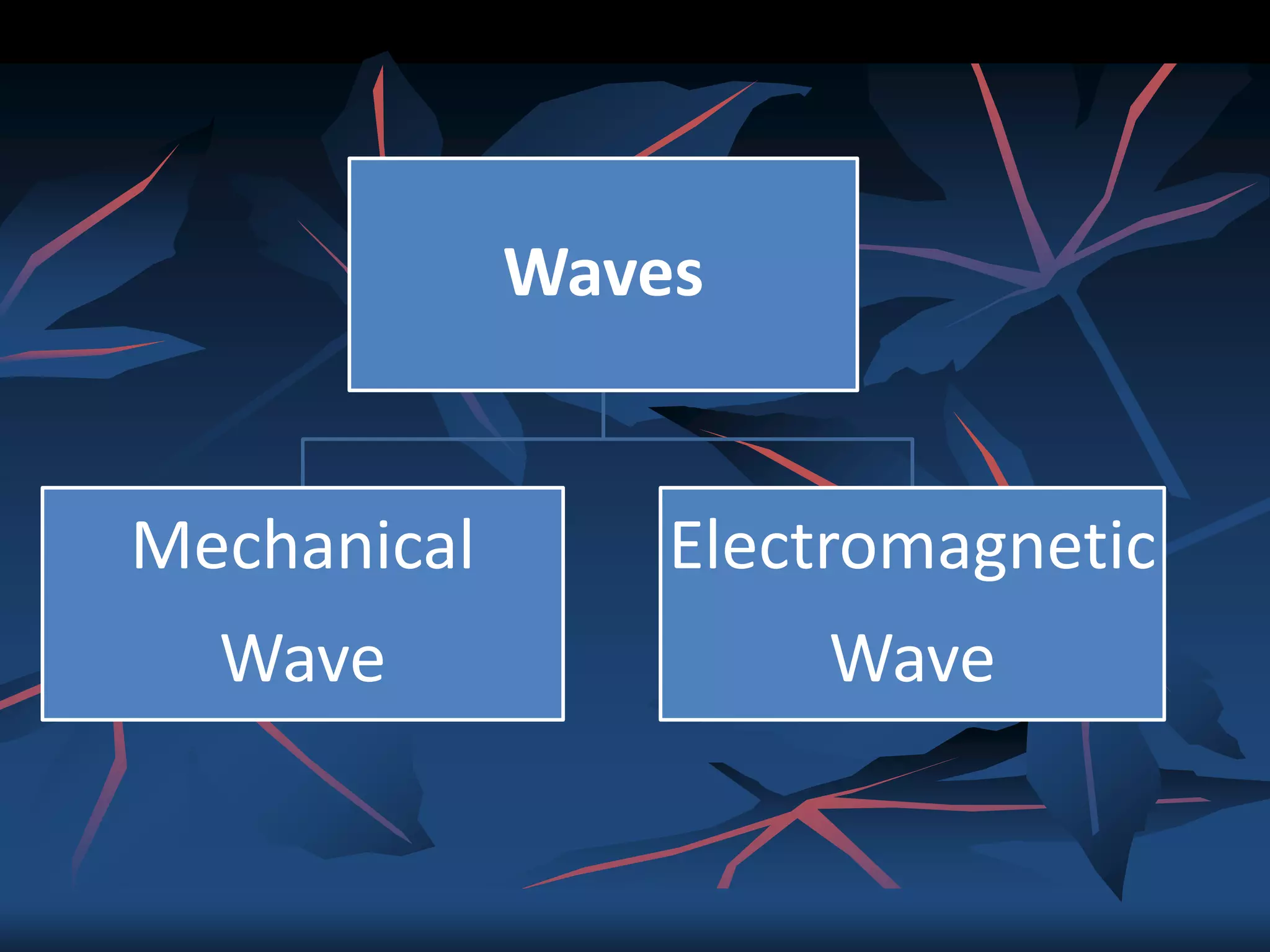 Waves

Mechanical Wave

Electromagnetic Wave